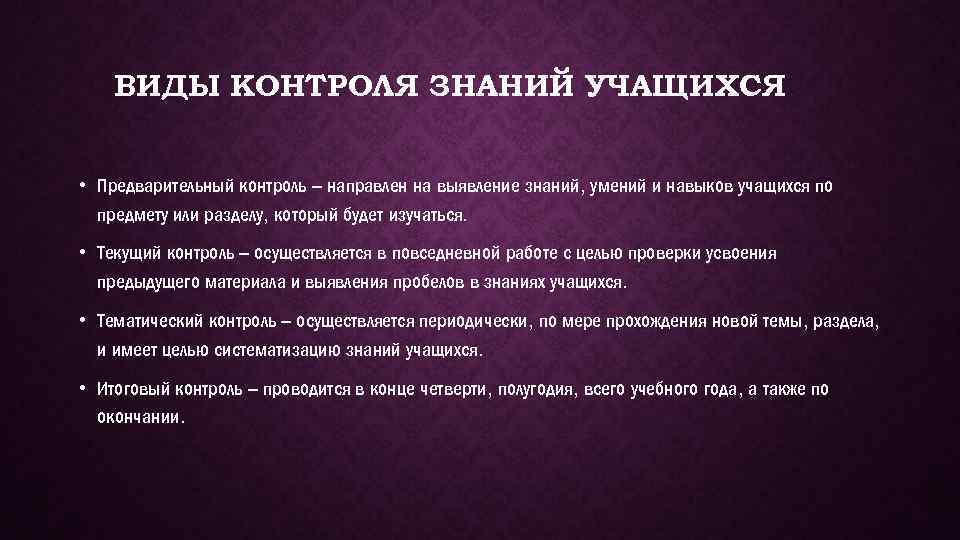 ВИДЫ КОНТРОЛЯ ЗНАНИЙ УЧАЩИХСЯ

• Предварительный контроль – направлен на выявление знаний, умений и навыков учащихся по предмету или разделу, который будет изучаться.

• Текущий контроль – осуществляется в повседневной работе с целью проверки усвоения предыдущего материала и выявления пробелов в знаниях учащихся.

• Тематический контроль – осуществляется периодически, по мере прохождения новой темы, раздела, и имеет целью систематизацию знаний учащихся.

• Итоговый контроль – проводится в конце четверти, полугодия, всего учебного года, а также по окончании.